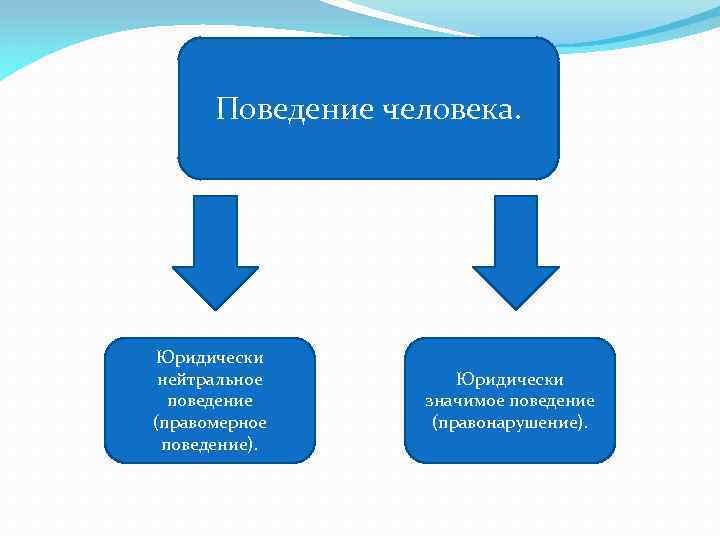 Поведение человека.

Юридически нейтральное поведение (правомерное поведение).

Юридически значимое поведение (правонарушение).